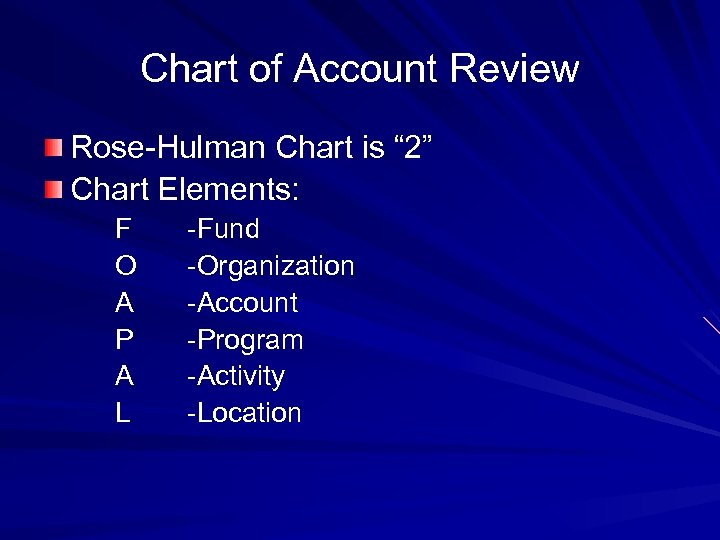 Chart of Account Review

Rose-Hulman Chart is “2”
Chart Elements:
F -Fund
O -Organization
A -Account
P -Program
A -Activity
L -Location